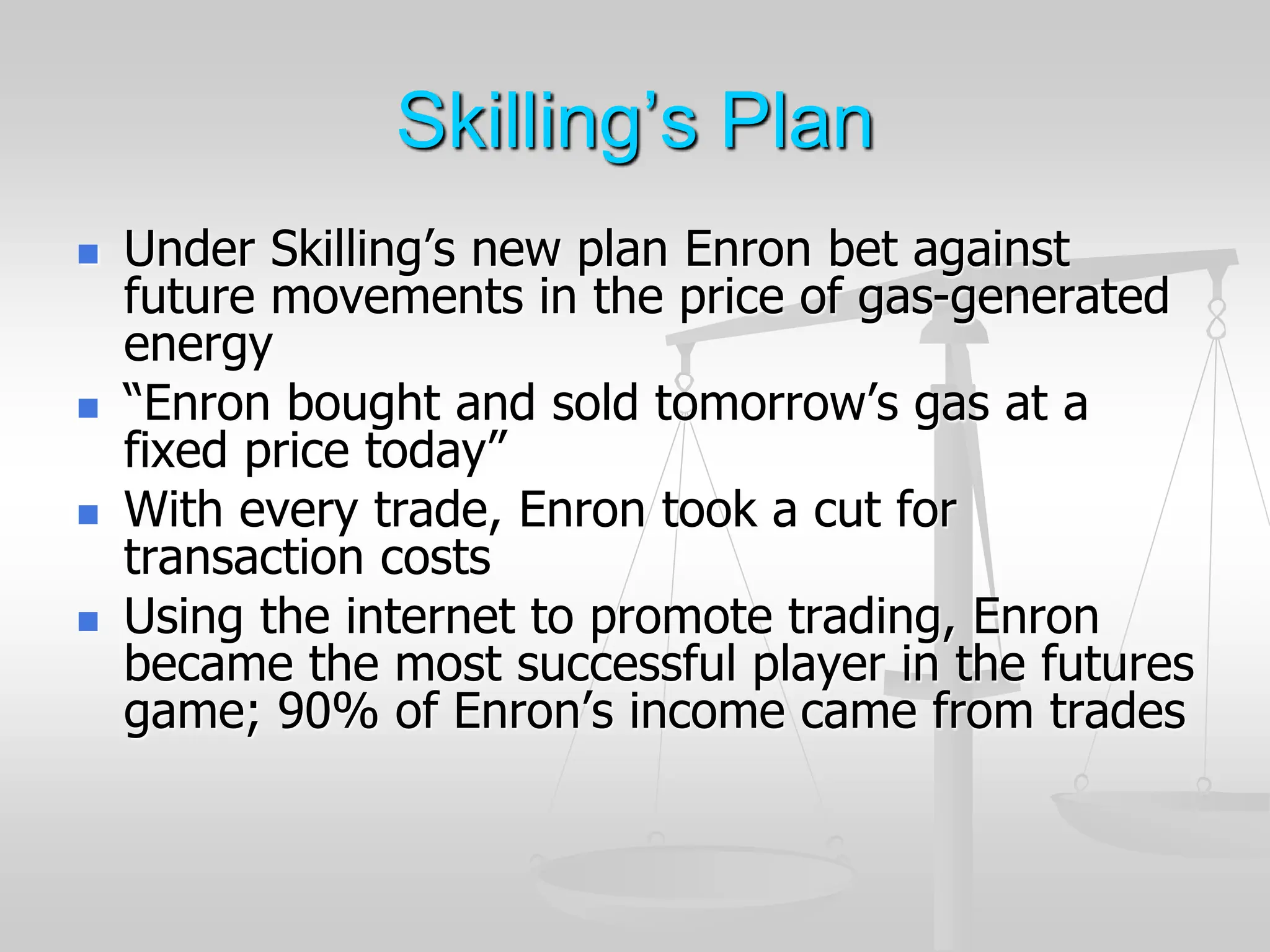 Skilling’s Plan

- Under Skilling’s new plan Enron bet against future movements in the price of gas-generated energy
- “Enron bought and sold tomorrow’s gas at a fixed price today”
- With every trade, Enron took a cut for transaction costs
- Using the internet to promote trading, Enron became the most successful player in the futures game; 90% of Enron’s income came from trades